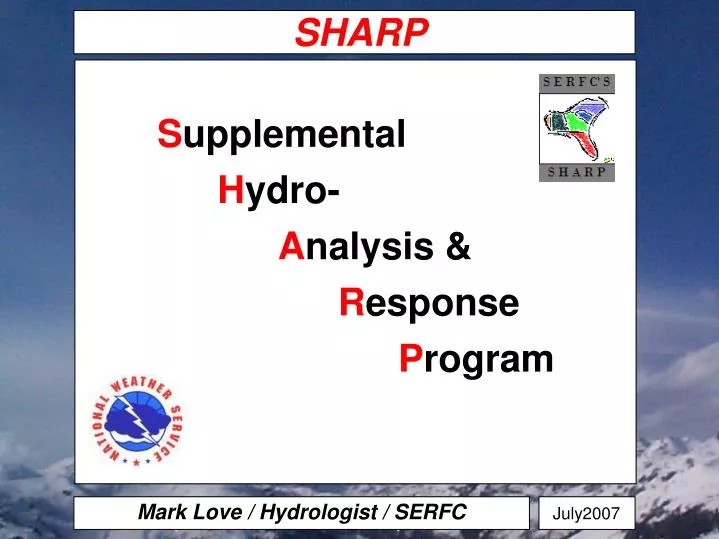 SHARP

SERFC'S

SHARP

Supplemental
Hydro-
Analysis &
Response
Program

NATIONAL WEATHER SERVICE

Mark Love / Hydrologist / SERFC

July2007